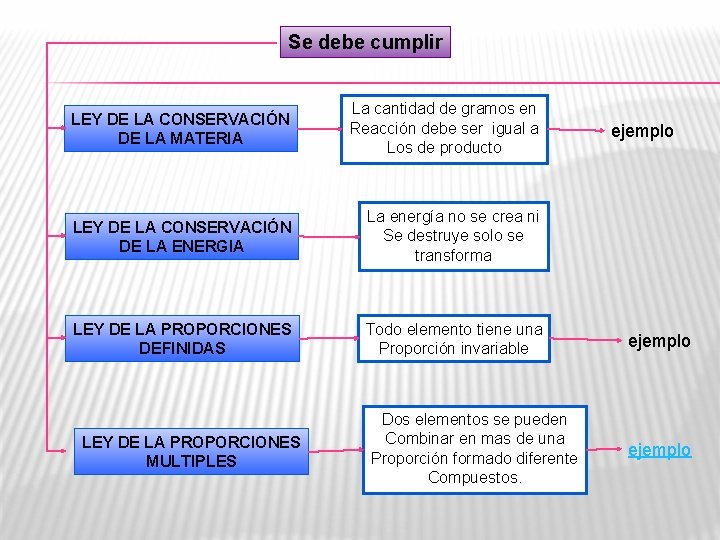 Se debe cumplir

LEY DE LA CONSERVACIÓN DE LA MATERIA

La cantidad de gramos en Reacción debe ser igual a Los de producto

ejemplo

LEY DE LA CONSERVACIÓN DE LA ENERGIA

La energía no se crea ni Se destruye solo se transforma

LEY DE LA PROPORCIONES DEFINIDAS

Todo elemento tiene una Proporción invariable

ejemplo

LEY DE LA PROPORCIONES MULTIPLES

Dos elementos se pueden Combinar en mas de una Proporción formado diferente Compuestos.

ejemplo